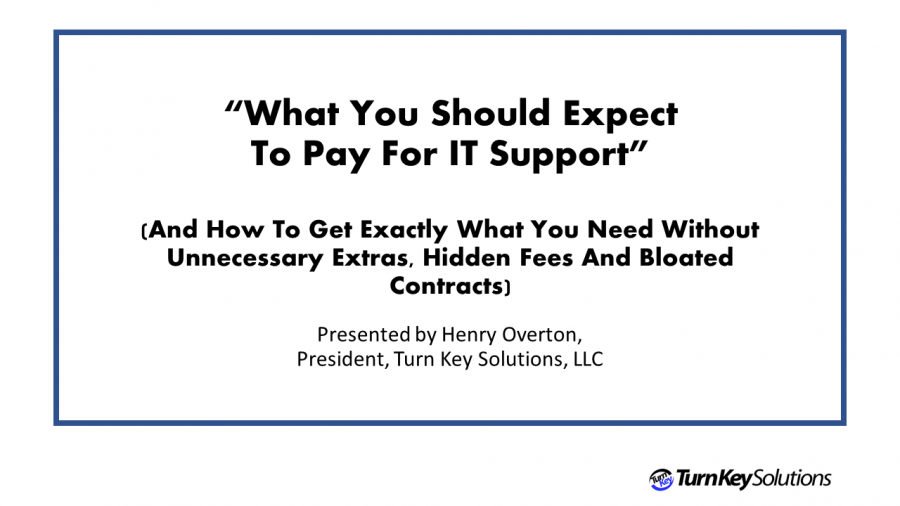 “What You Should Expect To Pay For IT Support”

(And How To Get Exactly What You Need Without Unnecessary Extras, Hidden Fees And Bloated Contracts)

Presented by Henry Overton, President, Turn Key Solutions, LLC

Turn Key TurnKey Solutions